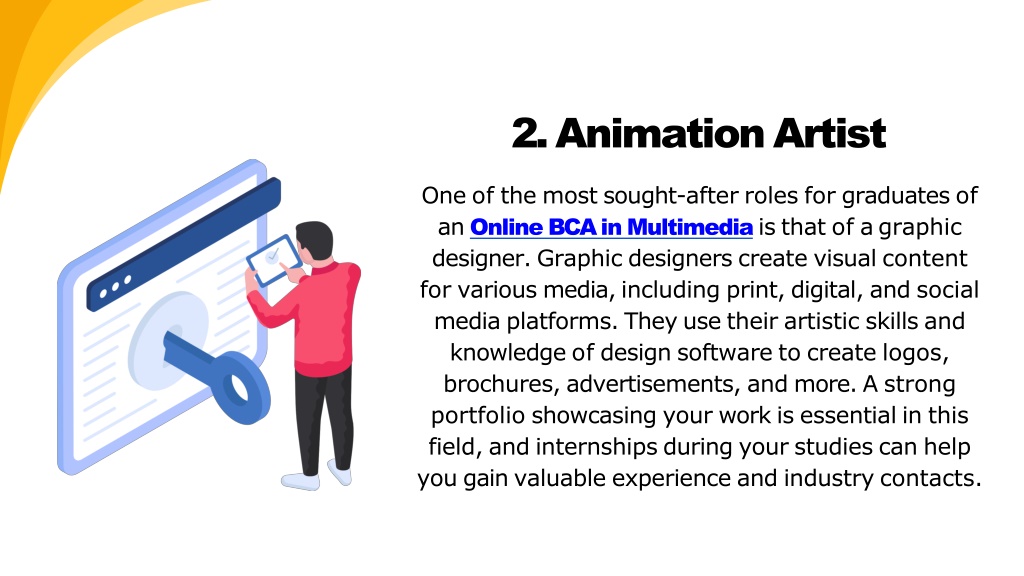 2. Animation Artist

One of the most sought-after roles for graduates of an Online BCA in Multimedia is that of a graphic designer. Graphic designers create visual content for various media, including print, digital, and social media platforms. They use their artistic skills and knowledge of design software to create logos, brochures, advertisements, and more. A strong portfolio showcasing your work is essential in this field, and internships during your studies can help you gain valuable experience and industry contacts.